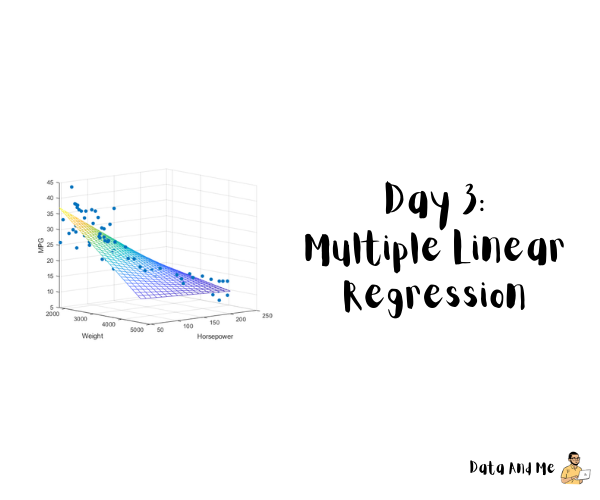 45
40
35
30
25
20
15
10
5
MPG
2000
3000
4000
5000
Weight
50
100
150
200
250
Horsepower

Day 3:
Multiple Linear Regression

Data And Me